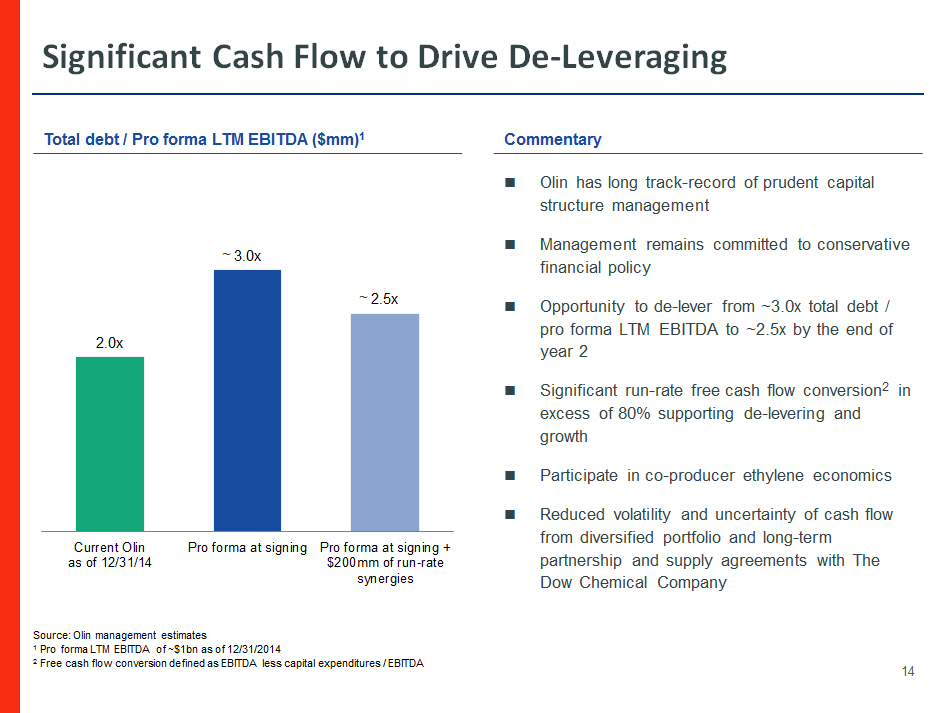 Significant Cash Flow to Drive De-Leveraging

Total debt / Pro forma LTM EBITDA ($mm)$^1$

2.0x

~ 3.0x

~ 2.5x

Current Olin as of 12/31/14

Pro forma at signing

Pro forma at signing + $200mm of run-rate synergies

Commentary

■ Olin has long track-record of prudent capital structure management

■ Management remains committed to conservative financial policy

■ Opportunity to de-lever from ~3.0x total debt / pro forma LTM EBITDA to ~2.5x by the end of year 2

■ Significant run-rate free cash flow conversion$^2$ in excess of 80% supporting de-levering and growth

■ Participate in co-producer ethylene economics

■ Reduced volatility and uncertainty of cash flow from diversified portfolio and long-term partnership and supply agreements with The Dow Chemical Company

Source: Olin management estimates
$^1$ Pro forma LTM EBITDA of ~$1bn as of 12/31/2014
$^2$ Free cash flow conversion defined as EBITDA less capital expenditures / EBITDA

14